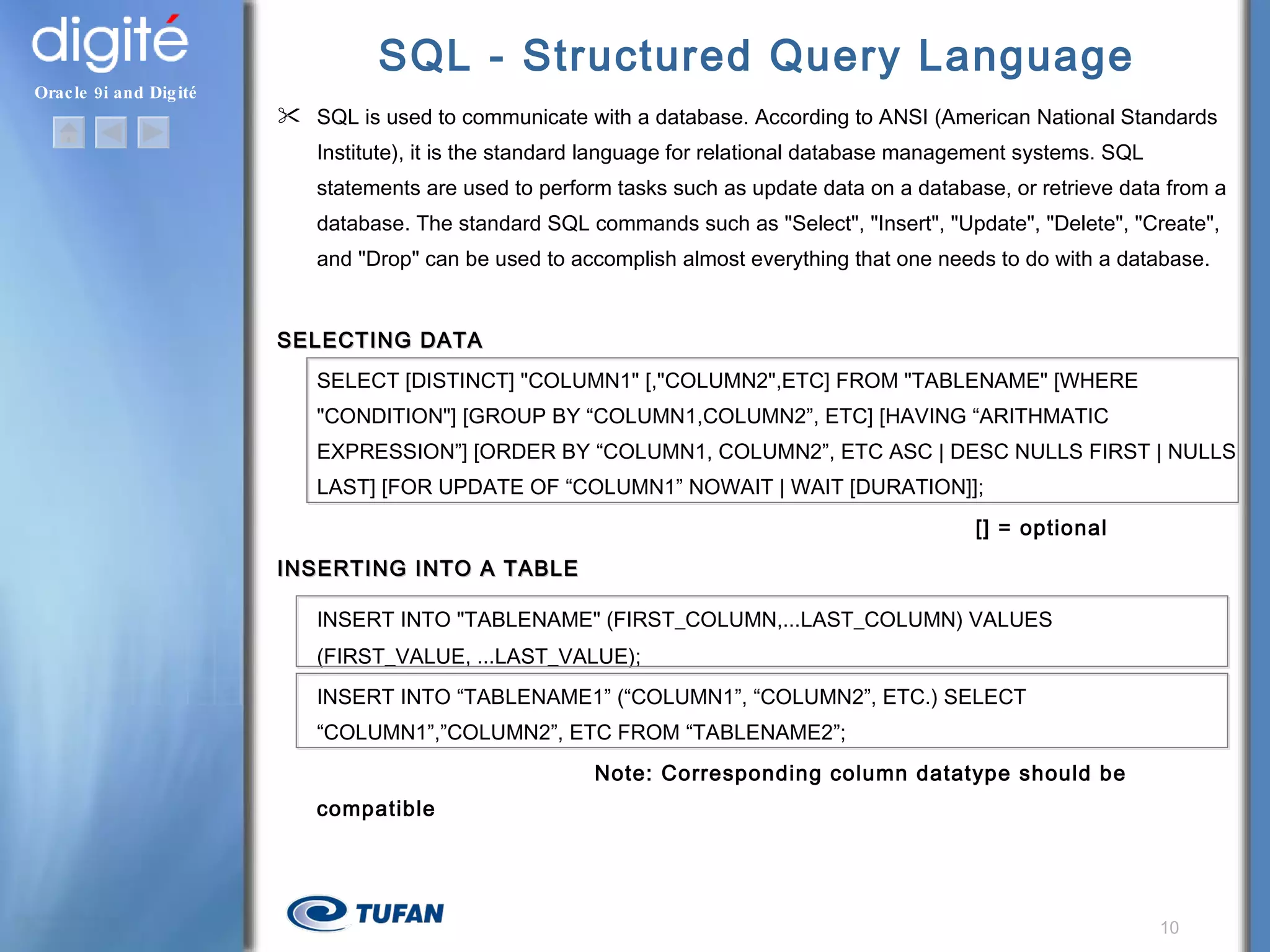 digité
Oracle 9i and Digité

SQL - Structured Query Language

SQL is used to communicate with a database. According to ANSI (American National Standards Institute), it is the standard language for relational database management systems. SQL statements are used to perform tasks such as update data on a database, or retrieve data from a database. The standard SQL commands such as "Select", "Insert", "Update", "Delete", "Create", and "Drop" can be used to accomplish almost everything that one needs to do with a database.

SELECTING DATA

SELECT [DISTINCT] "COLUMN1" [,"COLUMN2",ETC] FROM "TABLENAME" [WHERE "CONDITION"] [GROUP BY “COLUMN1,COLUMN2”, ETC] [HAVING “ARITHMATIC EXPRESSION”] [ORDER BY “COLUMN1, COLUMN2”, ETC ASC | DESC NULLS FIRST | NULLS LAST] [FOR UPDATE OF “COLUMN1” NOWAIT | WAIT [DURATION]];

[] = optional

INSERTING INTO A TABLE

INSERT INTO "TABLENAME" (FIRST_COLUMN,...LAST_COLUMN) VALUES (FIRST_VALUE, ...LAST_VALUE);

INSERT INTO “TABLENAME1” (“COLUMN1”, “COLUMN2”, ETC.) SELECT “COLUMN1”,”COLUMN2”, ETC FROM “TABLENAME2”;

Note: Corresponding column datatype should be compatible

TUFAN

10